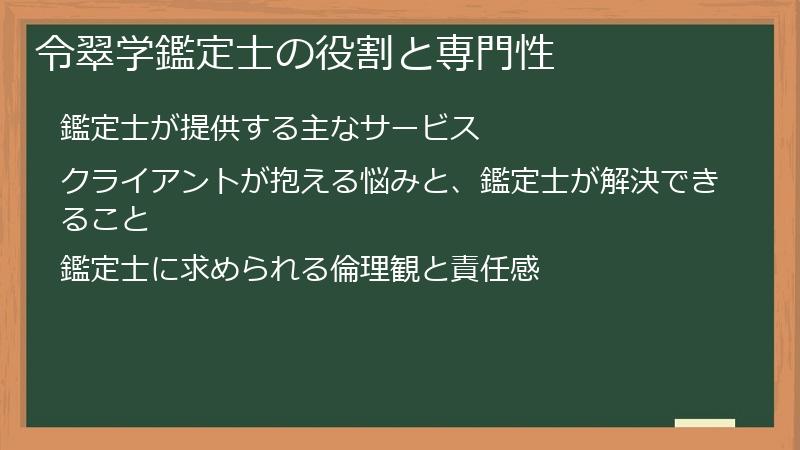 令翠学鑑定士の役割と専門性

鑑定士が提供する主なサービス

クライアントが抱える悩みと、鑑定士が解決できること

鑑定士に求められる倫理観と責任感